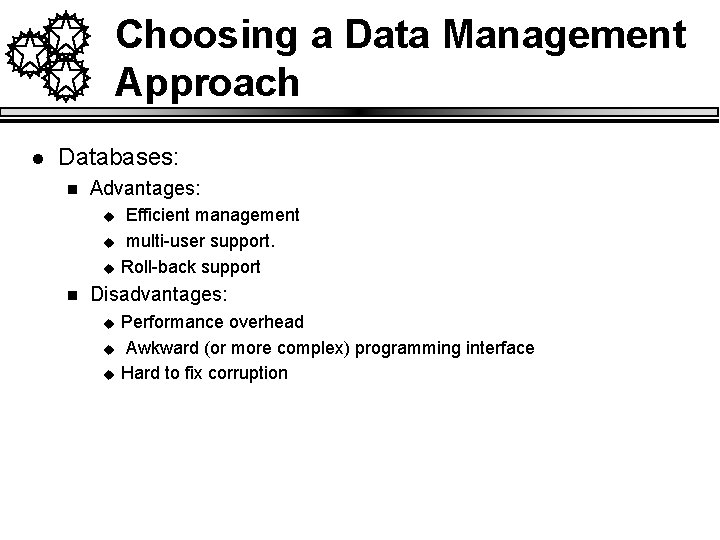 Choosing a Data Management Approach

- Databases:
  - Advantages:
    - Efficient management
    - multi-user support.
    - Roll-back support
  - Disadvantages:
    - Performance overhead
    - Awkward (or more complex) programming interface
    - Hard to fix corruption